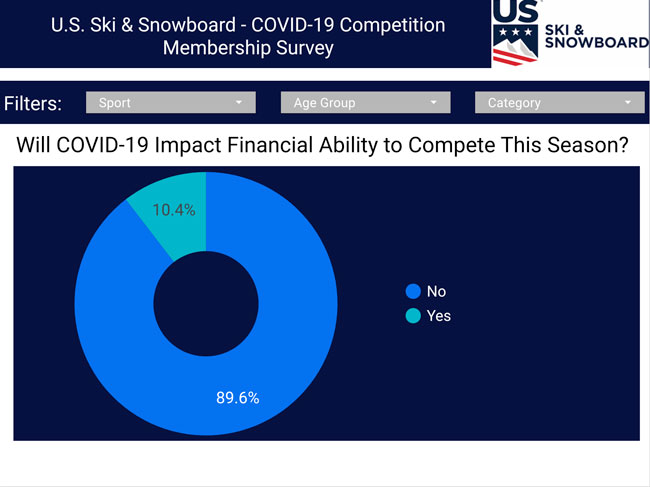 U.S. Ski & Snowboard - COVID-19 Competition Membership Survey

US SKI & SNOWBOARD

Filters: Sport Age Group Category

Will COVID-19 Impact Financial Ability to Compete This Season?

10.4%

89.6%

No
Yes